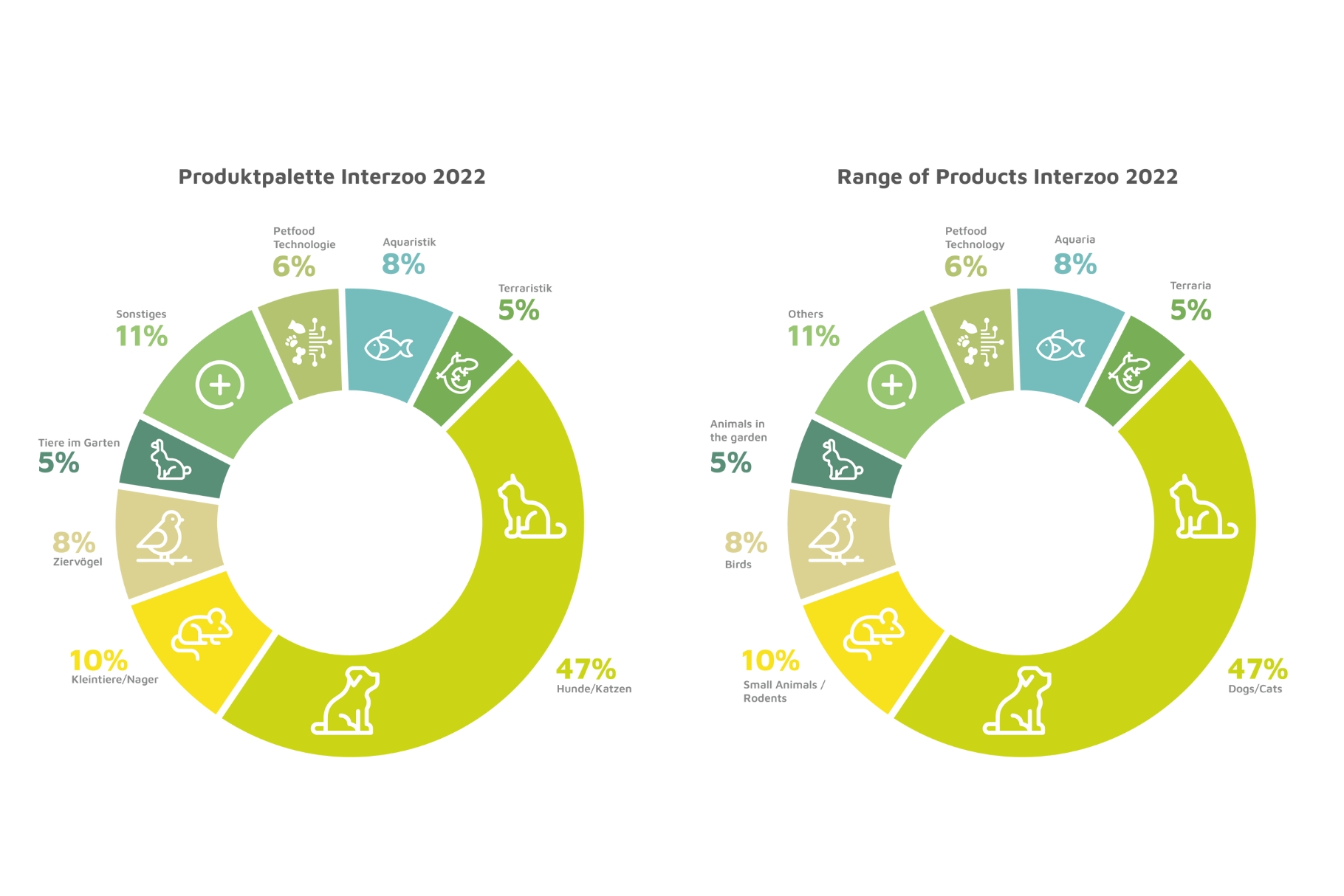 Produktpalette Interzoo 2022

Petfood Technologie
6%

Aquaristik
8%

Terraristik
5%

Sonstiges
11%

Tiere im Garten
5%

8%
Ziervögel

10%
Kleintiere/Nager

47%
Hunde/Katzen

Range of Products Interzoo 2022

Petfood Technology
6%

Aquaria
8%

Terraria
5%

Others
11%

Animals in the garden
5%

8%
Birds

10%
Small Animals / Rodents

47%
Dogs/Cats